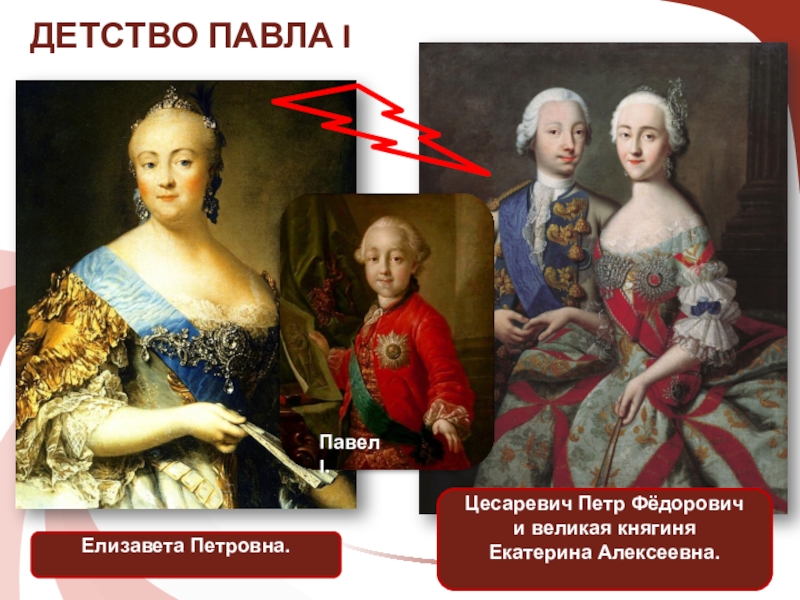 ДЕТСТВО ПАВЛА I

Павел I

Елизавета Петровна.

Цесаревич Петр Фёдорович и великая княгиня Екатерина Алексеевна.